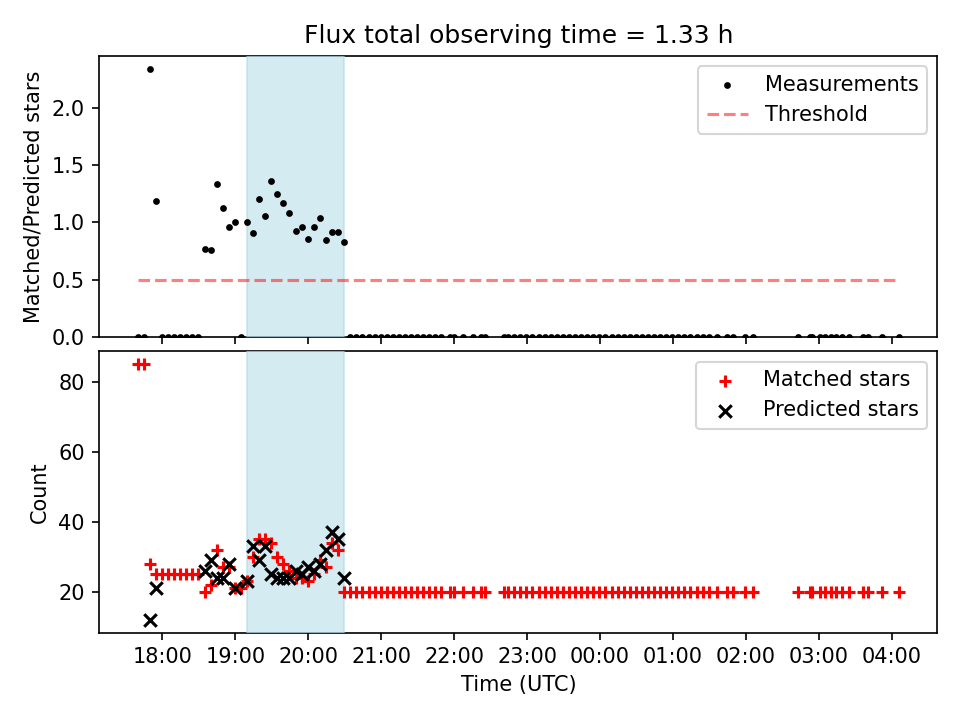 Flux total observing time = 1.33 h

Matched/Predicted stars

2.0
1.5
1.0
0.5
0.0

Measurements
Threshold

Count

80
60
40
20

Matched stars
Predicted stars

18:00 19:00 20:00 21:00 22:00 23:00 00:00 01:00 02:00 03:00 04:00

Time (UTC)